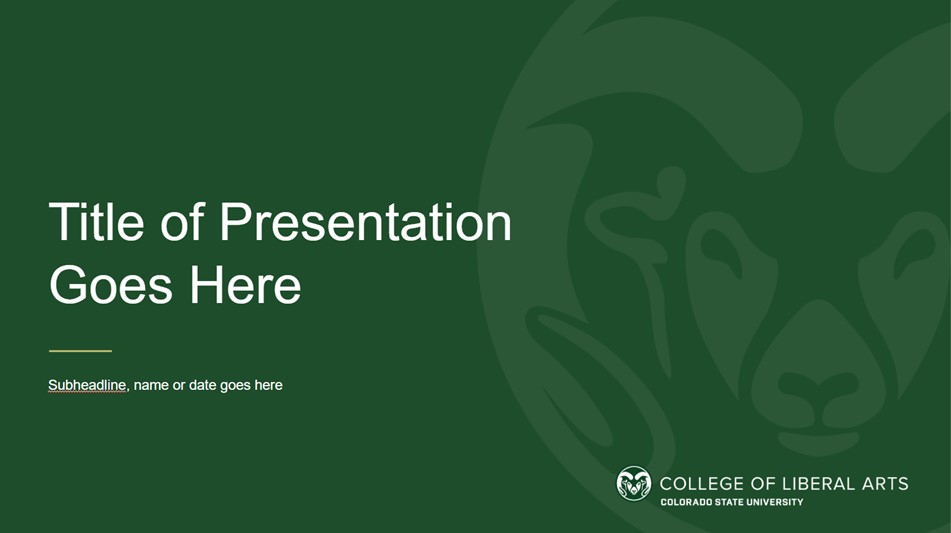 Title of Presentation Goes Here

Subheadline, name or date goes here

COLLEGE OF LIBERAL ARTS
COLORADO STATE UNIVERSITY